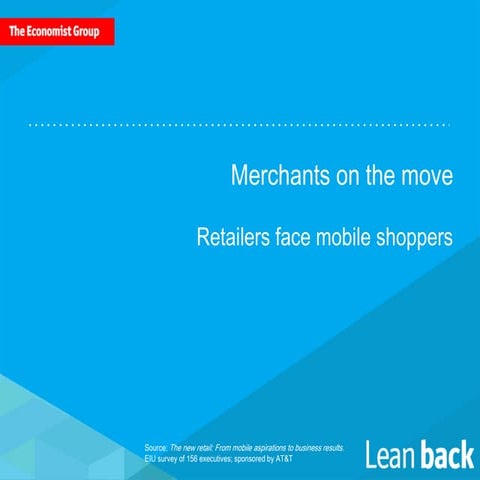 The Economist Group

Merchants on the move

Retailers face mobile shoppers

Source: The new retail: From mobile aspirations to business results. EIU survey of 156 executives; sponsored by AT&T

Lean back